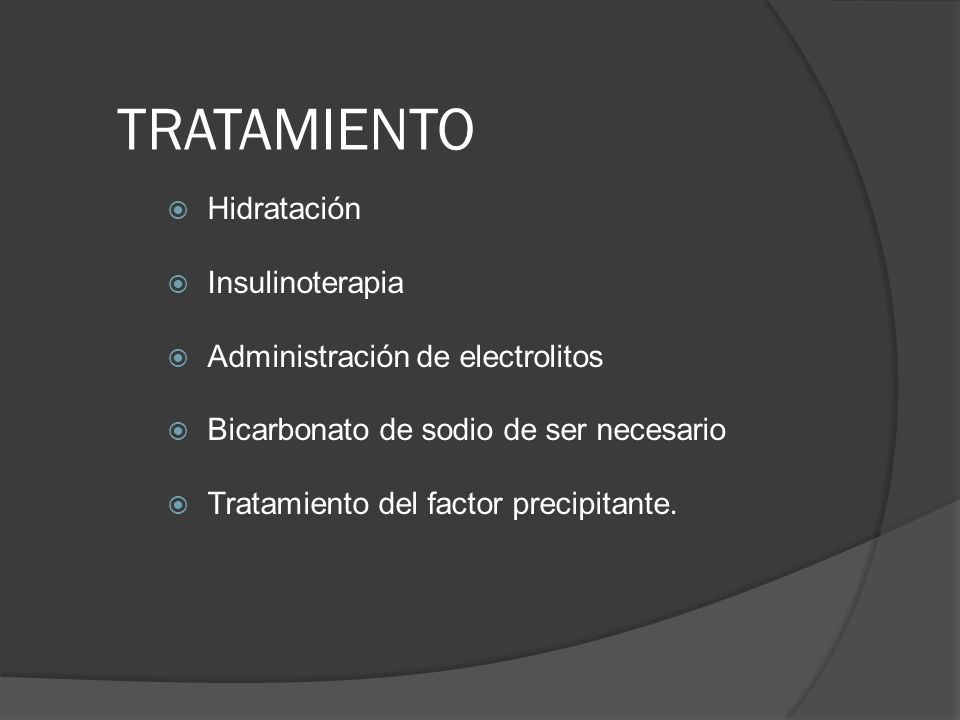 TRATAMIENTO

Hidratación

Insulinoterapia

Administración de electrolitos

Bicarbonato de sodio de ser necesario

Tratamiento del factor precipitante.